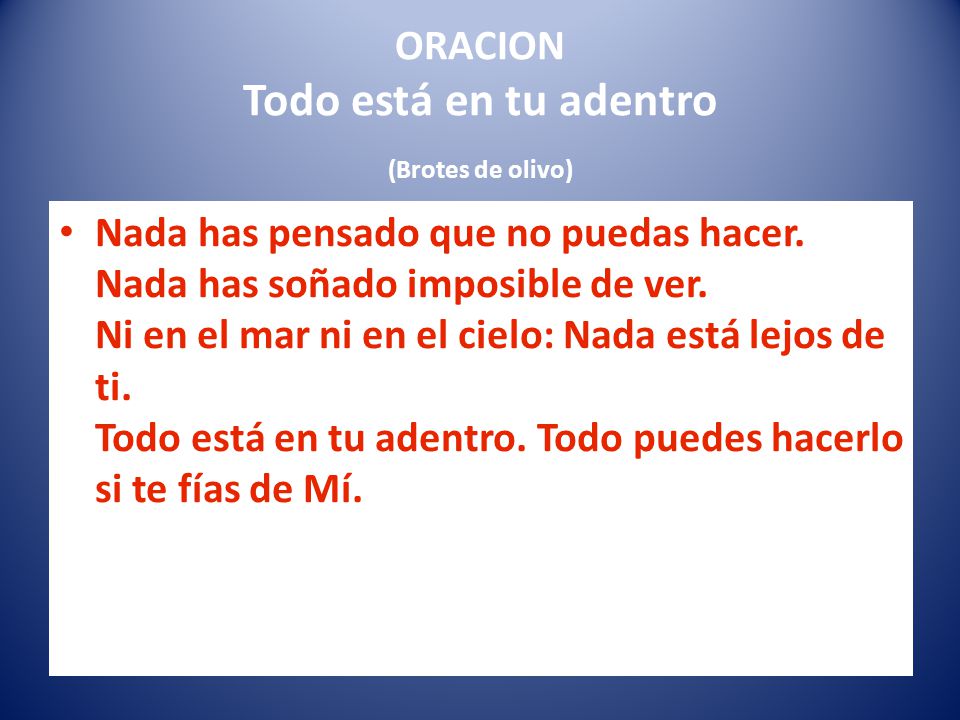 ORACION
Todo está en tu adentro

(Brotes de olivo)

• Nada has pensado que no puedas hacer.
Nada has soñado imposible de ver.
Ni en el mar ni en el cielo: Nada está lejos de ti.
Todo está en tu adentro. Todo puedes hacerlo si te fías de Mí.